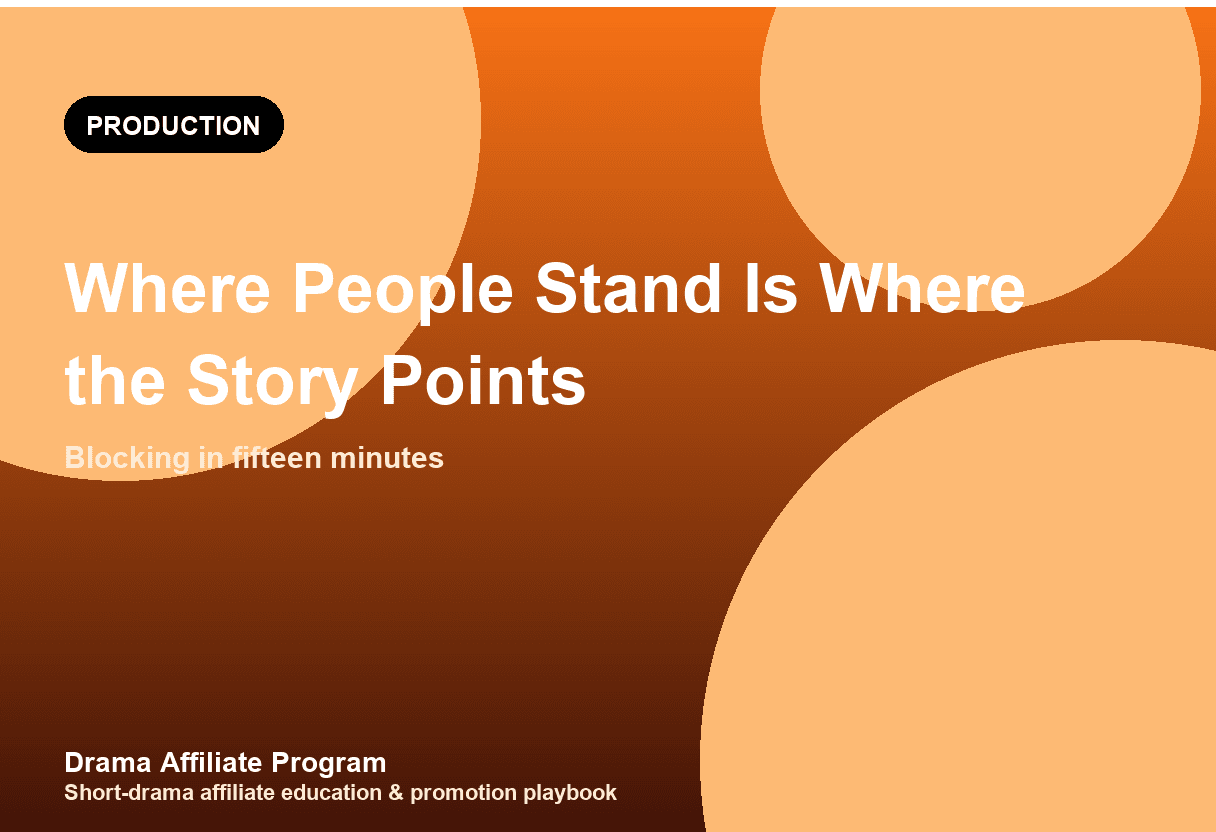 PRODUCTION

Where People Stand Is Where the Story Points

Blocking in fifteen minutes

Drama Affiliate Program
Short-drama affiliate education & promotion playbook